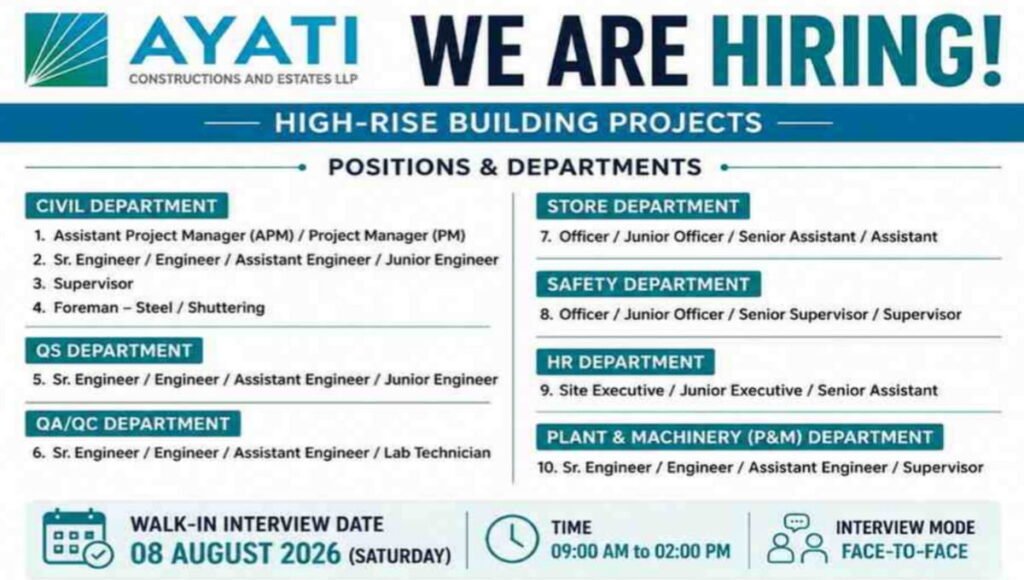 AYATI
CONSTRUCTIONS AND ESTATES LLP

WE ARE HIRING!

HIGH-RISE BUILDING PROJECTS

POSITIONS & DEPARTMENTS

CIVIL DEPARTMENT
1. Assistant Project Manager (APM) / Project Manager (PM)
2. Sr. Engineer / Engineer / Assistant Engineer / Junior Engineer
3. Supervisor
4. Foreman – Steel / Shuttering

QS DEPARTMENT
5. Sr. Engineer / Engineer / Assistant Engineer / Junior Engineer

QA/QC DEPARTMENT
6. Sr. Engineer / Engineer / Assistant Engineer / Lab Technician

STORE DEPARTMENT
7. Officer / Junior Officer / Senior Assistant / Assistant

SAFETY DEPARTMENT
8. Officer / Junior Officer / Senior Supervisor / Supervisor

HR DEPARTMENT
9. Site Executive / Junior Executive / Senior Assistant

PLANT & MACHINERY (P&M) DEPARTMENT
10. Sr. Engineer / Engineer / Assistant Engineer / Supervisor

WALK-IN INTERVIEW DATE
08 AUGUST 2026 (SATURDAY)

TIME
09:00 AM to 02:00 PM

INTERVIEW MODE
FACE-TO-FACE